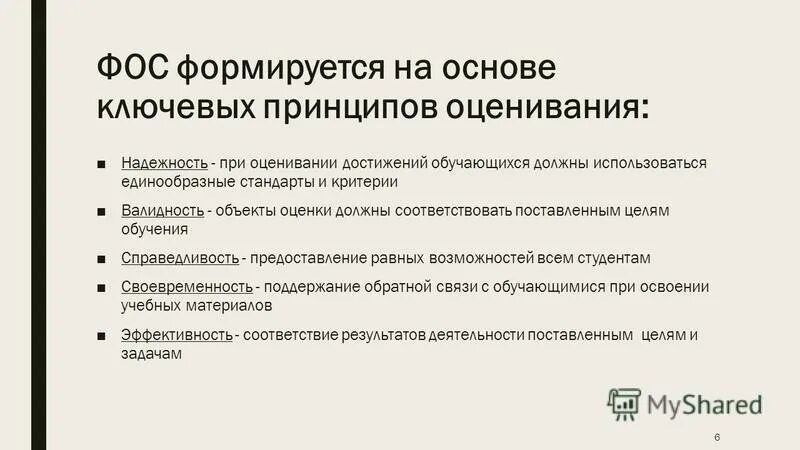 ФОС формируется на основе ключевых принципов оценивания:

■ Надежность - при оценивании достижений обучающихся должны использоваться единообразные стандарты и критерии

■ Валидность - объекты оценки должны соответствовать поставленным целям обучения

■ Справедливость - предоставление равных возможностей всем студентам

■ Своевременность - поддержание обратной связи с обучающимися при освоении учебных материалов

■ Эффективность - соответствие результатов деятельности поставленным целям и задачам

MyShared

6